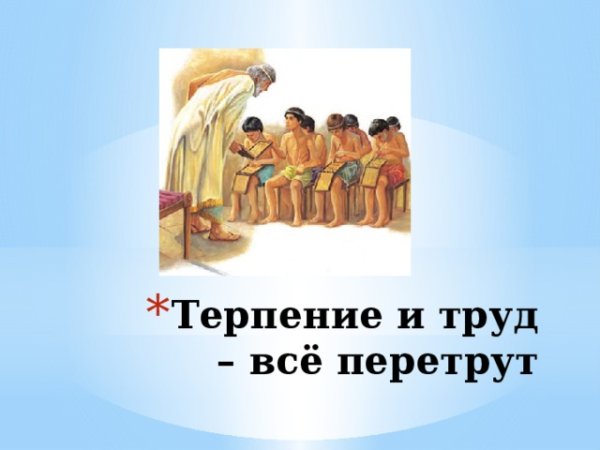 *Терпение и труд – всё перетрут